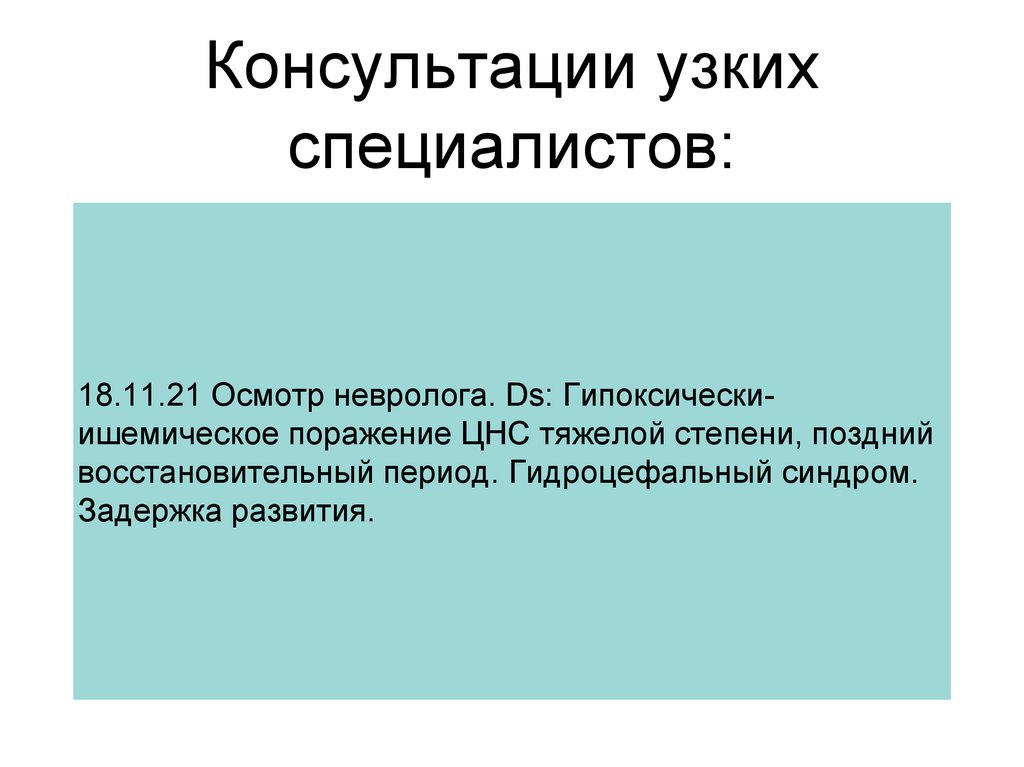 Консультации узких специалистов:

18.11.21 Осмотр невролога. Ds: Гипоксически-ишемическое поражение ЦНС тяжелой степени, поздний восстановительный период. Гидроцефальный синдром. Задержка развития.